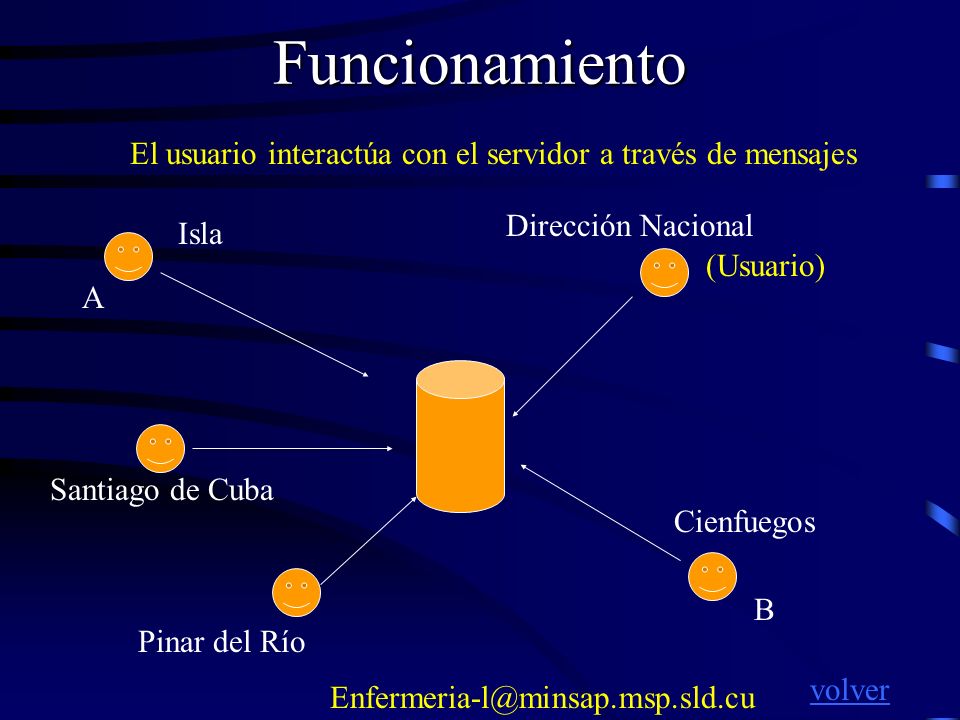 Funcionamiento

El usuario interactúa con el servidor a través de mensajes

Isla

A

Dirección Nacional

(Usuario)

Santiago de Cuba

Cienfuegos

B

Pinar del Río

Enfermeria-l@minsap.msp.sld.cu

volver